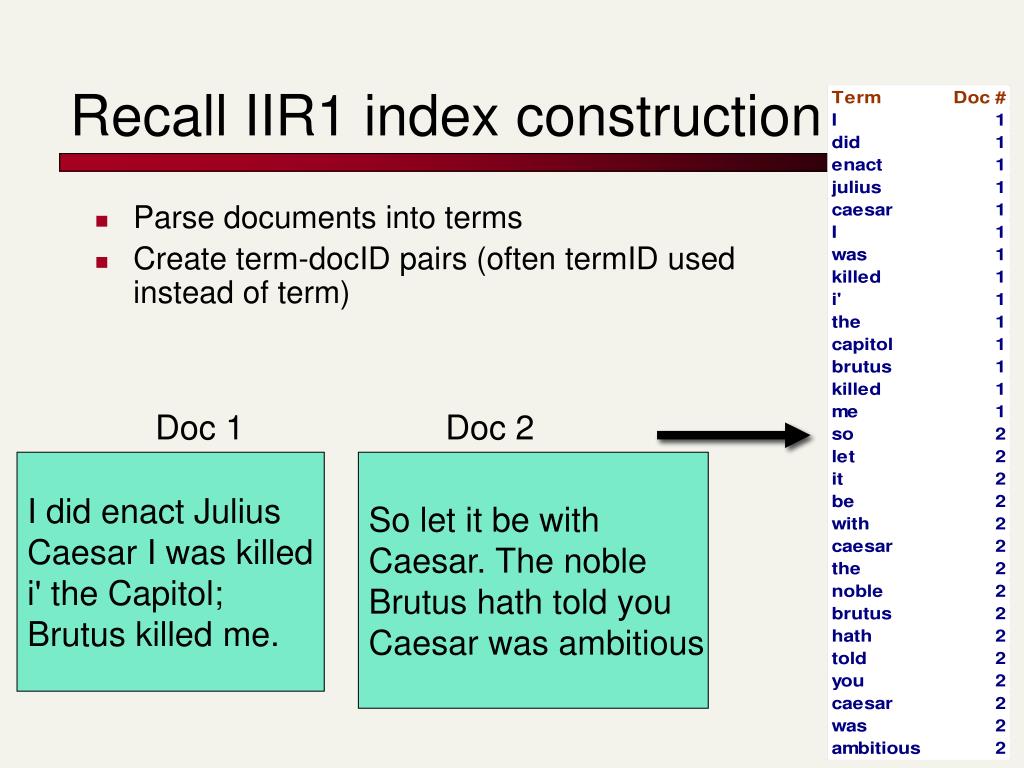 Recall IIR1 index construction

- Parse documents into terms
- Create term-docID pairs (often termID used instead of term)

Doc 1

I did enact Julius Caesar I was killed i' the Capitol; Brutus killed me.

Doc 2

So let it be with Caesar. The noble Brutus hath told you Caesar was ambitious

| Term | Doc # |
|---|---|
| I | 1 |
| did | 1 |
| enact | 1 |
| julius | 1 |
| caesar | 1 |
| I | 1 |
| was | 1 |
| killed | 1 |
| i' | 1 |
| the | 1 |
| capitol | 1 |
| brutus | 1 |
| killed | 1 |
| me | 1 |
| so | 2 |
| let | 2 |
| it | 2 |
| be | 2 |
| with | 2 |
| caesar | 2 |
| the | 2 |
| noble | 2 |
| brutus | 2 |
| hath | 2 |
| told | 2 |
| you | 2 |
| caesar | 2 |
| was | 2 |
| ambitious | 2 |